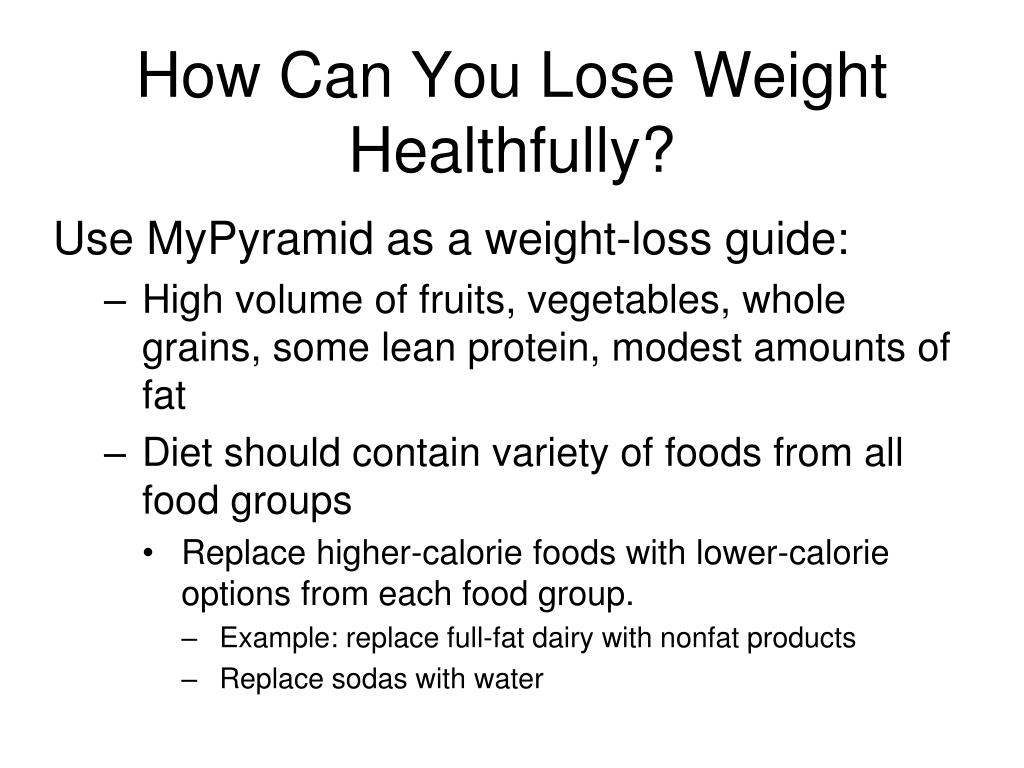 How Can You Lose Weight Healthfully?

Use MyPyramid as a weight-loss guide:

– High volume of fruits, vegetables, whole grains, some lean protein, modest amounts of fat

– Diet should contain variety of foods from all food groups

• Replace higher-calorie foods with lower-calorie options from each food group.

– Example: replace full-fat dairy with nonfat products

– Replace sodas with water